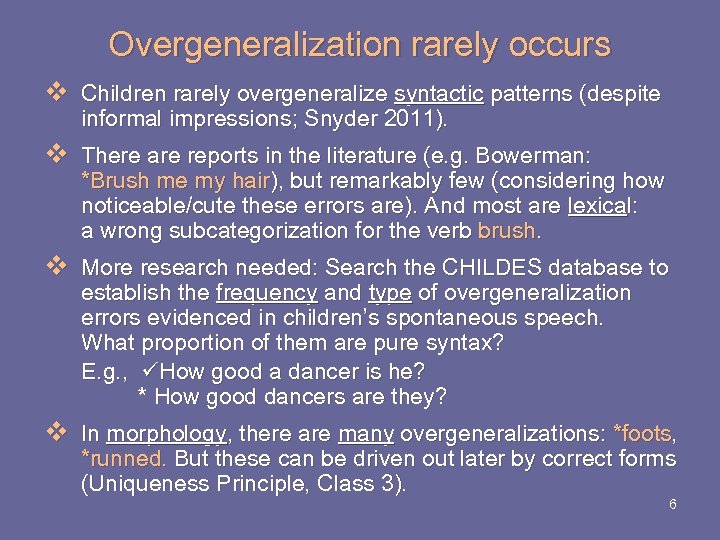 Overgeneralization rarely occurs

❖ Children rarely overgeneralize syntactic patterns (despite informal impressions; Snyder 2011).

❖ There are reports in the literature (e.g. Bowerman: *Brush me my hair), but remarkably few (considering how noticeable/cute these errors are). And most are lexical: a wrong subcategorization for the verb brush.

❖ More research needed: Search the CHILDES database to establish the frequency and type of overgeneralization errors evidenced in children's spontaneous speech. What proportion of them are pure syntax?
E.g., ✓How good a dancer is he?
* How good dancers are they?

❖ In morphology, there are many overgeneralizations: *foots, *runned. But these can be driven out later by correct forms (Uniqueness Principle, Class 3).

6